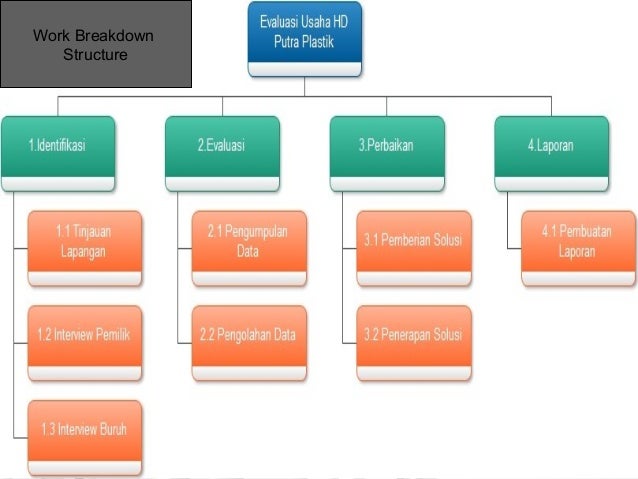 Work Breakdown Structure

Evaluasi Usaha HD Putra Plastik

1.Identifikasi

1.1 Tinjauan Lapangan

1.2 Interview Pemilik

1.3 Interview Buruh

2.Evaluasi

2.1 Pengumpulan Data

2.2 Pengolahan Data

3.Perbaikan

3.1 Pemberian Solusi

3.2 Penerapan Solusi

4.Laporan

4.1 Pembuatan Laporan